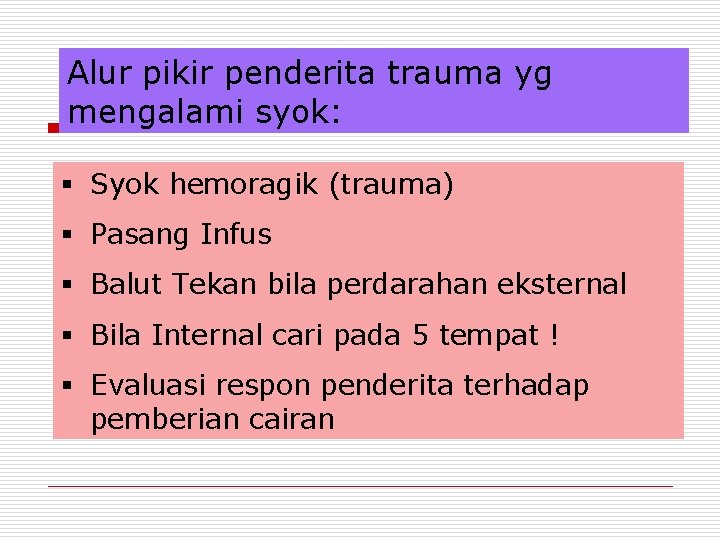 Alur pikir penderita trauma yg mengalami syok:

▪ Syok hemoragik (trauma)
▪ Pasang Infus
▪ Balut Tekan bila perdarahan eksternal
▪ Bila Internal cari pada 5 tempat !
▪ Evaluasi respon penderita terhadap pemberian cairan